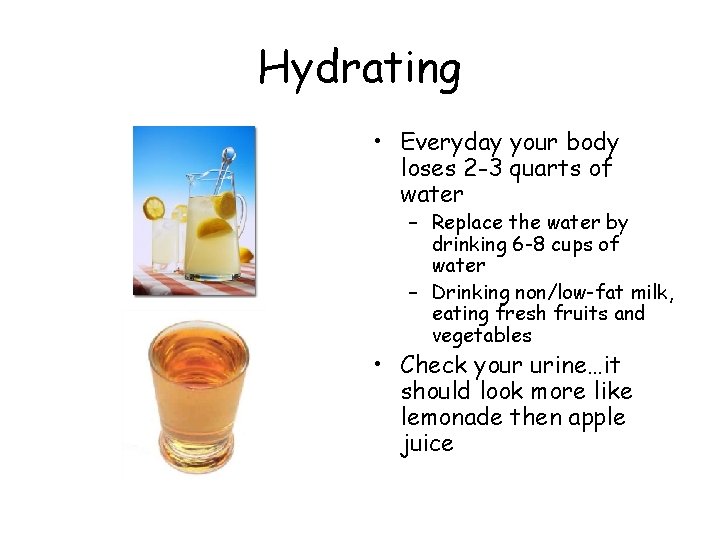 Hydrating

• Everyday your body loses 2-3 quarts of water
– Replace the water by drinking 6-8 cups of water
– Drinking non/low-fat milk, eating fresh fruits and vegetables

• Check your urine…it should look more like lemonade then apple juice